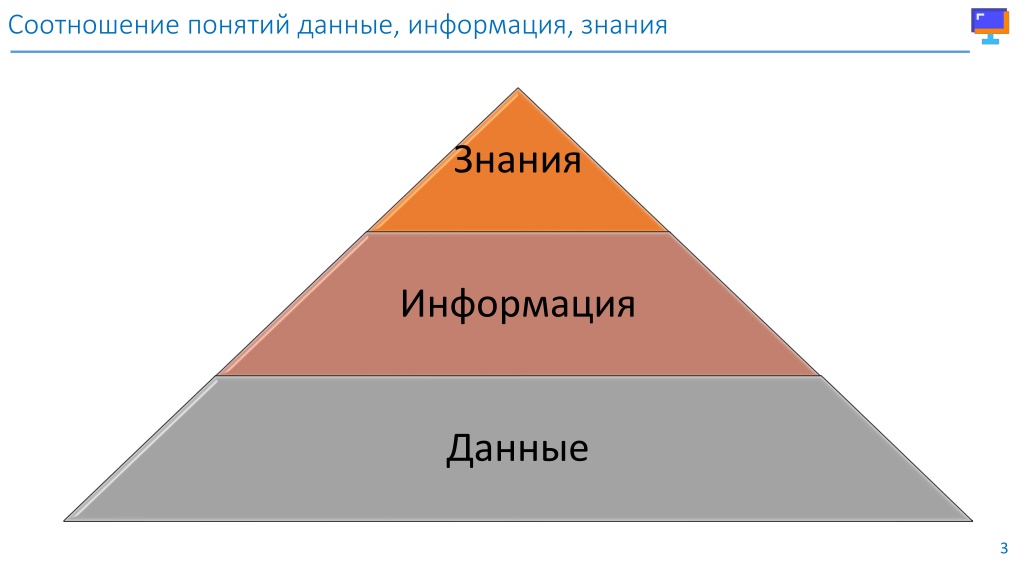 Соотношение понятий данные, информация, знания

Знания

Информация

Данные

3